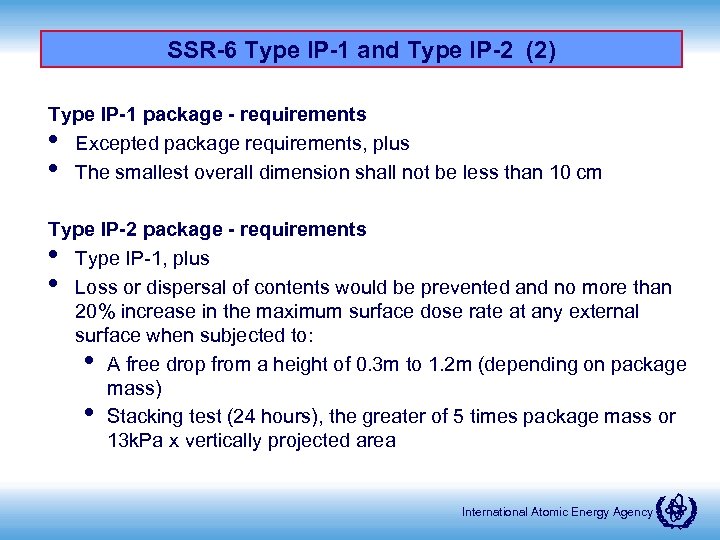 SSR-6 Type IP-1 and Type IP-2 (2)

Type IP-1 package - requirements
• Excepted package requirements, plus
• The smallest overall dimension shall not be less than 10 cm

Type IP-2 package - requirements
• Type IP-1, plus
• Loss or dispersal of contents would be prevented and no more than 20% increase in the maximum surface dose rate at any external surface when subjected to:
  • A free drop from a height of 0.3m to 1.2m (depending on package mass)
  • Stacking test (24 hours), the greater of 5 times package mass or 13kPa x vertically projected area

International Atomic Energy Agency